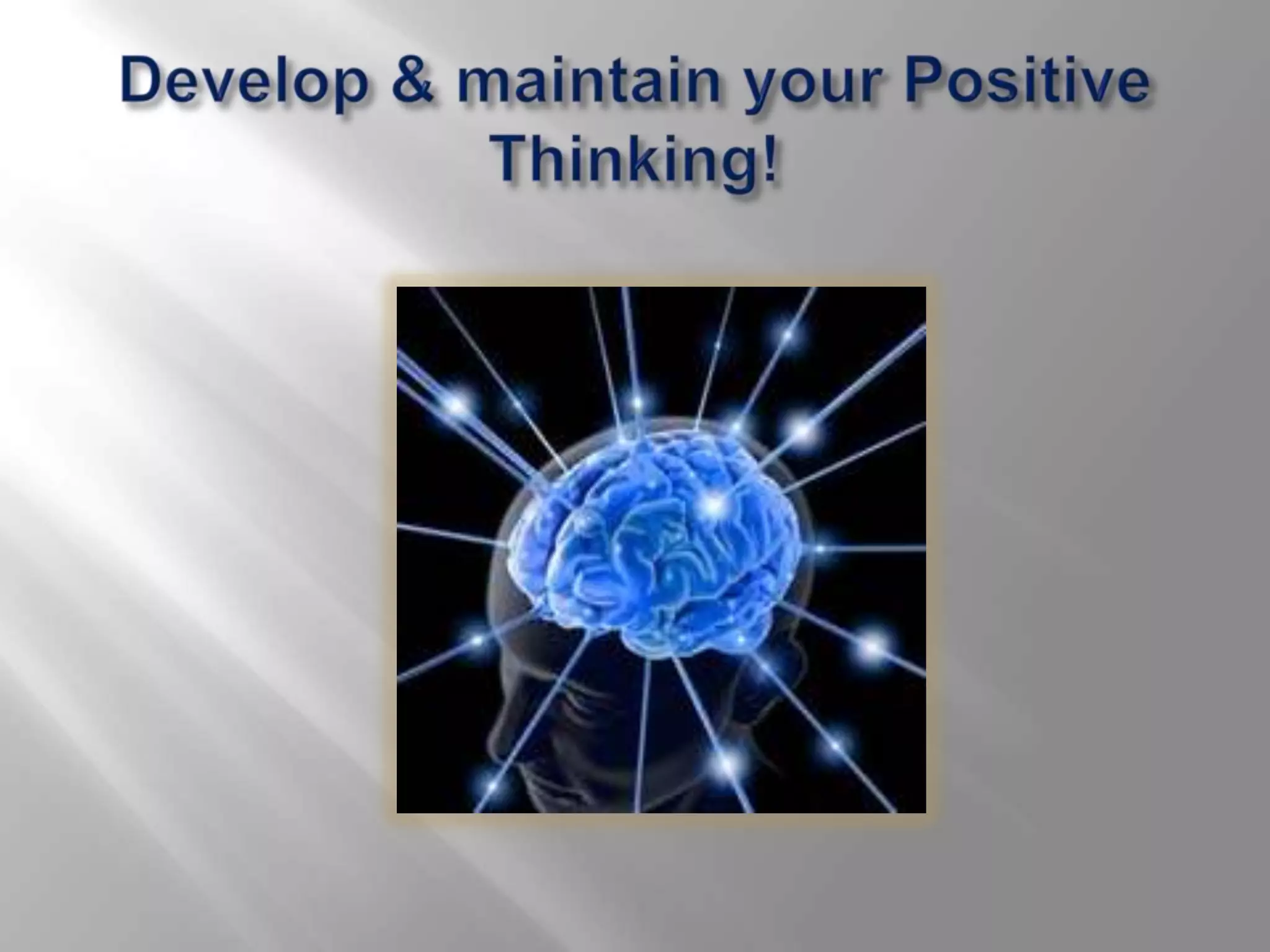 Develop & maintain your Positive Thinking!